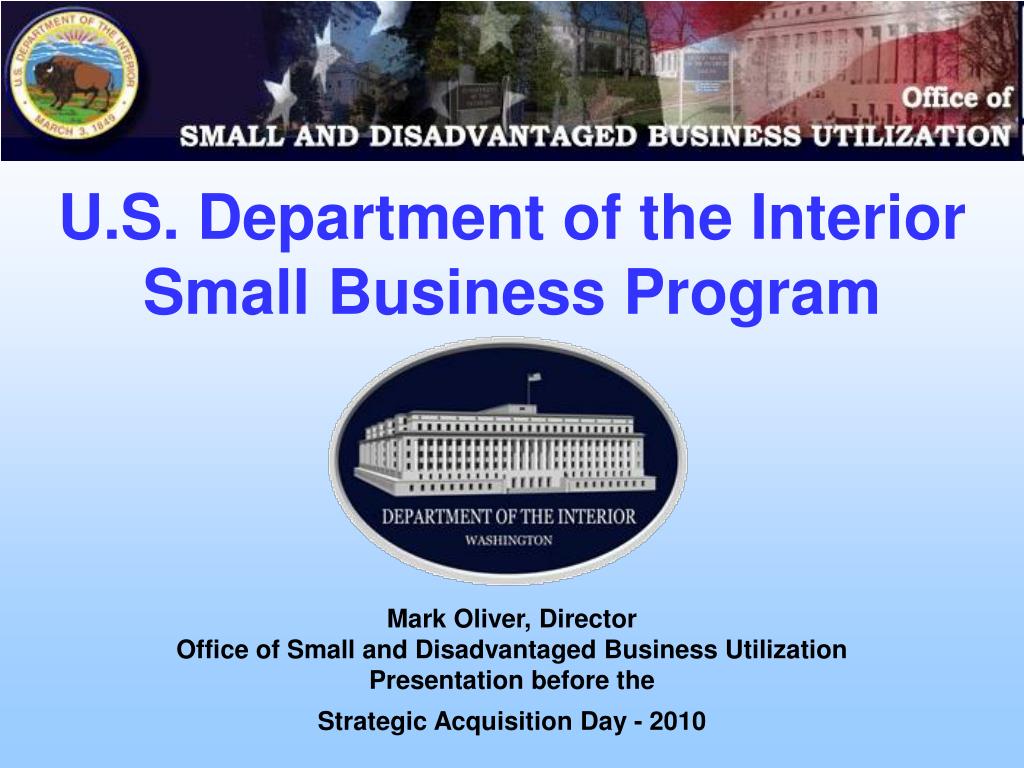 U.S. DEPARTMENT OF THE INTERIOR
MARCH 3, 1849

Office of
SMALL AND DISADVANTAGED BUSINESS UTILIZATION

U.S. Department of the Interior
Small Business Program

DEPARTMENT OF THE INTERIOR
WASHINGTON

Mark Oliver, Director
Office of Small and Disadvantaged Business Utilization
Presentation before the
Strategic Acquisition Day - 2010